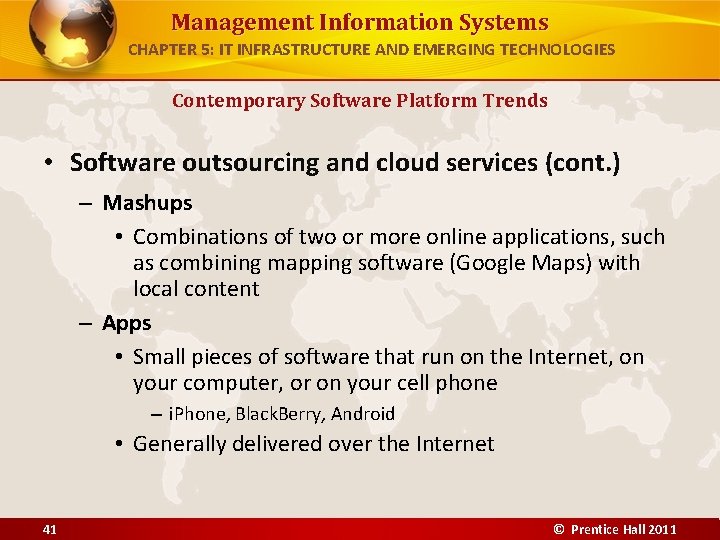 Management Information Systems
CHAPTER 5: IT INFRASTRUCTURE AND EMERGING TECHNOLOGIES

Contemporary Software Platform Trends

• Software outsourcing and cloud services (cont.)
– Mashups
• Combinations of two or more online applications, such as combining mapping software (Google Maps) with local content
– Apps
• Small pieces of software that run on the Internet, on your computer, or on your cell phone
– iPhone, BlackBerry, Android
• Generally delivered over the Internet

41

© Prentice Hall 2011